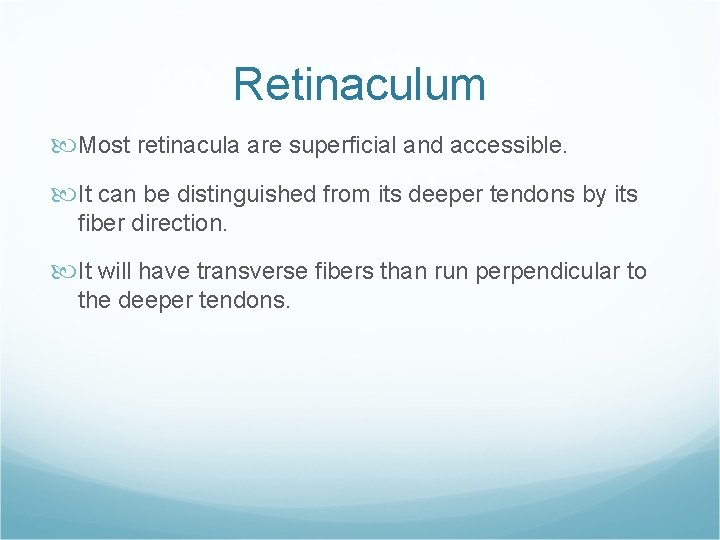 Retinaculum

Most retinacula are superficial and accessible.

It can be distinguished from its deeper tendons by its fiber direction.

It will have transverse fibers than run perpendicular to the deeper tendons.